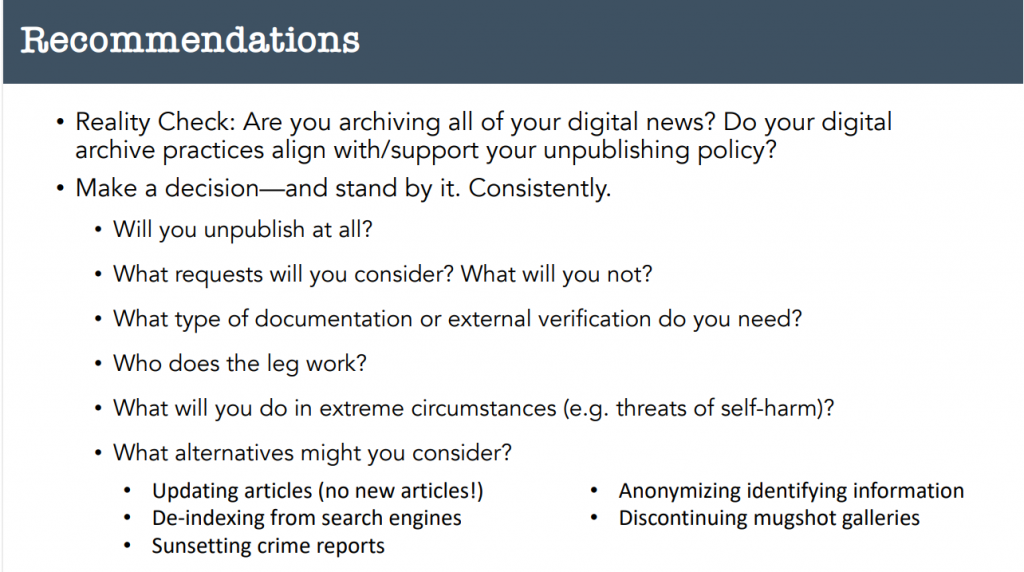 Recommendations

• Reality Check: Are you archiving all of your digital news? Do your digital archive practices align with/support your unpublishing policy?

• Make a decision—and stand by it. Consistently.

• Will you unpublish at all?

• What requests will you consider? What will you not?

• What type of documentation or external verification do you need?

• Who does the leg work?

• What will you do in extreme circumstances (e.g. threats of self-harm)?

• What alternatives might you consider?

• Updating articles (no new articles!)
• De-indexing from search engines
• Sunsetting crime reports

• Anonymizing identifying information
• Discontinuing mugshot galleries